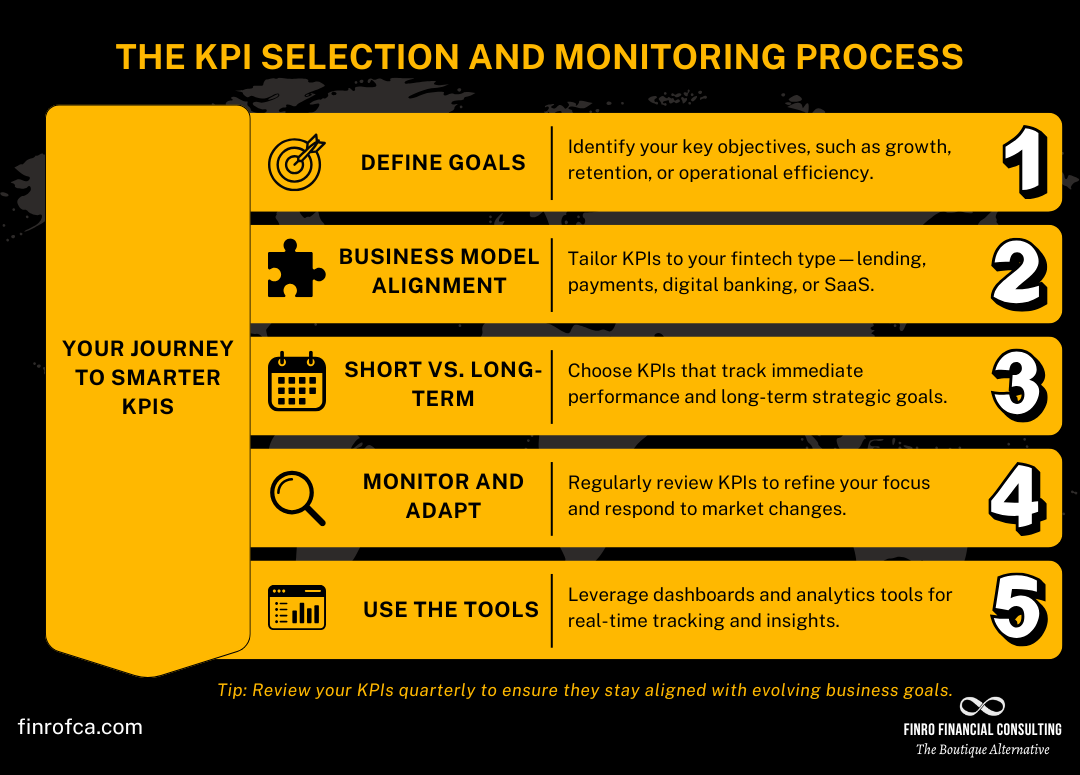 THE KPI SELECTION AND MONITORING PROCESS

YOUR JOURNEY TO SMARTER KPIS

DEFINE GOALS
Identify your key objectives, such as growth, retention, or operational efficiency.
1

BUSINESS MODEL ALIGNMENT
Tailor KPIs to your fintech type — lending, payments, digital banking, or SaaS.
2

SHORT VS. LONG-TERM
Choose KPIs that track immediate performance and long-term strategic goals.
3

MONITOR AND ADAPT
Regularly review KPIs to refine your focus and respond to market changes.
4

USE THE TOOLS
Leverage dashboards and analytics tools for real-time tracking and insights.
5

Tip: Review your KPIs quarterly to ensure they stay aligned with evolving business goals.

finrofca.com

FINRO FINANCIAL CONSULTING
The Boutique Alternative